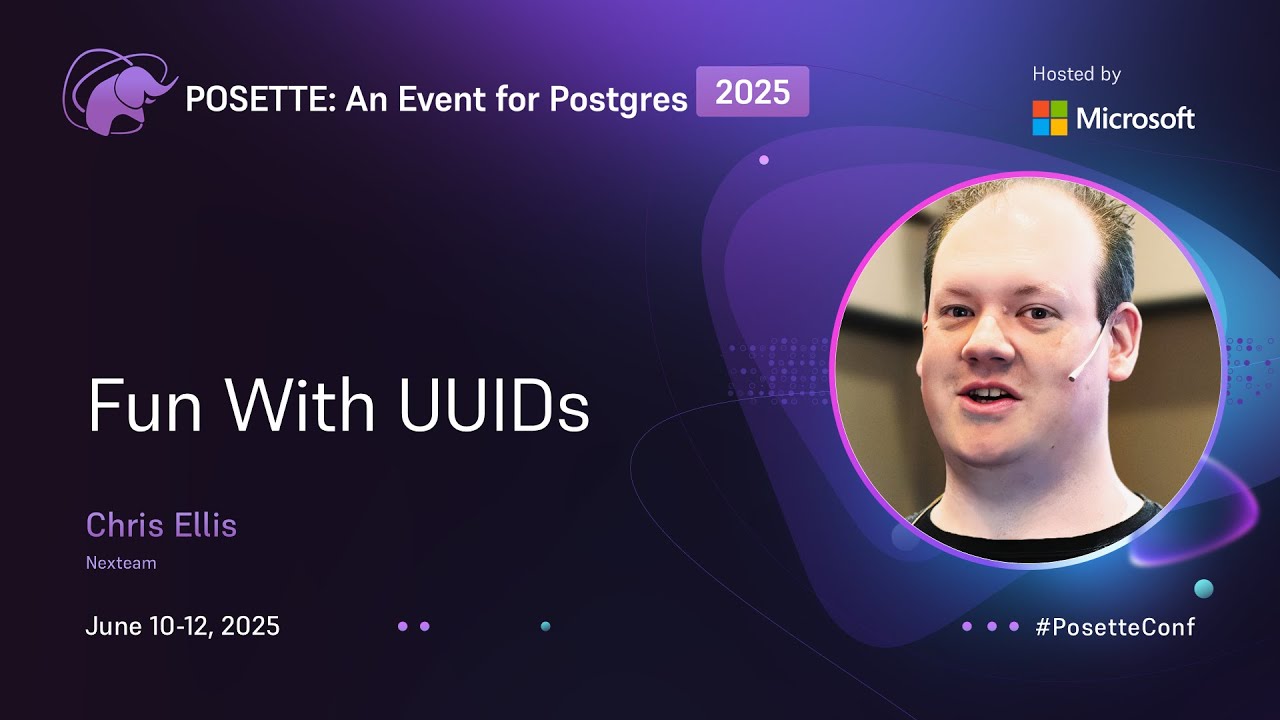 POSETTE: An Event for Postgres 2025

Hosted by
Microsoft

Fun With UUIDs

Chris Ellis
Nexteam

June 10-12, 2025

#PosetteConf